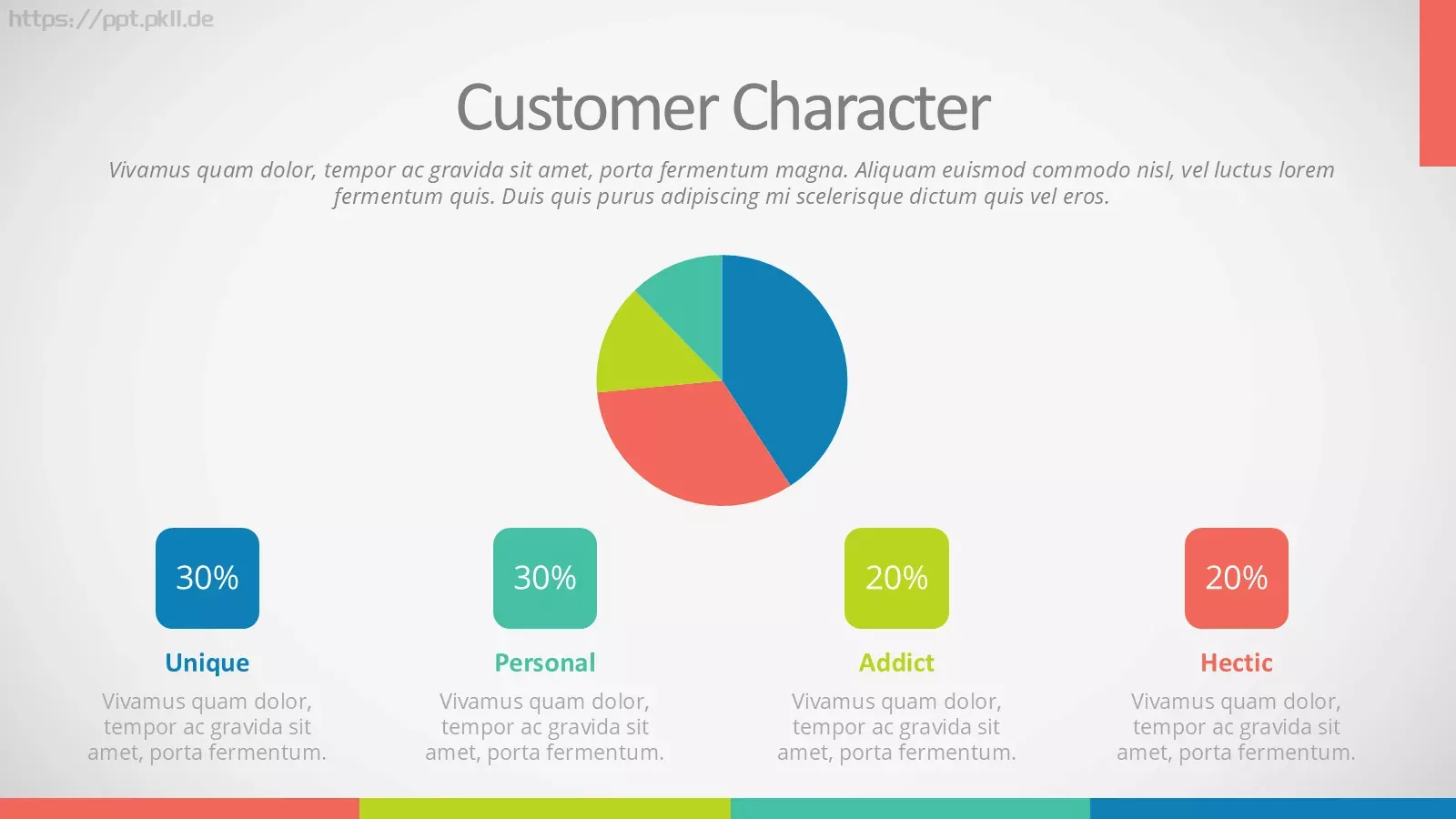 https://ppt.pkll.de

Customer Character

Vivamus quam dolor, tempor ac gravida sit amet, porta fermentum magna. Aliquam euismod commodo nisl, vel luctus lorem fermentum quis. Duis quis purus adipiscing mi scelerisque dictum quis vel eros.

30%

Unique

Vivamus quam dolor, tempor ac gravida sit amet, porta fermentum.

30%

Personal

Vivamus quam dolor, tempor ac gravida sit amet, porta fermentum.

20%

Addict

Vivamus quam dolor, tempor ac gravida sit amet, porta fermentum.

20%

Hectic

Vivamus quam dolor, tempor ac gravida sit amet, porta fermentum.